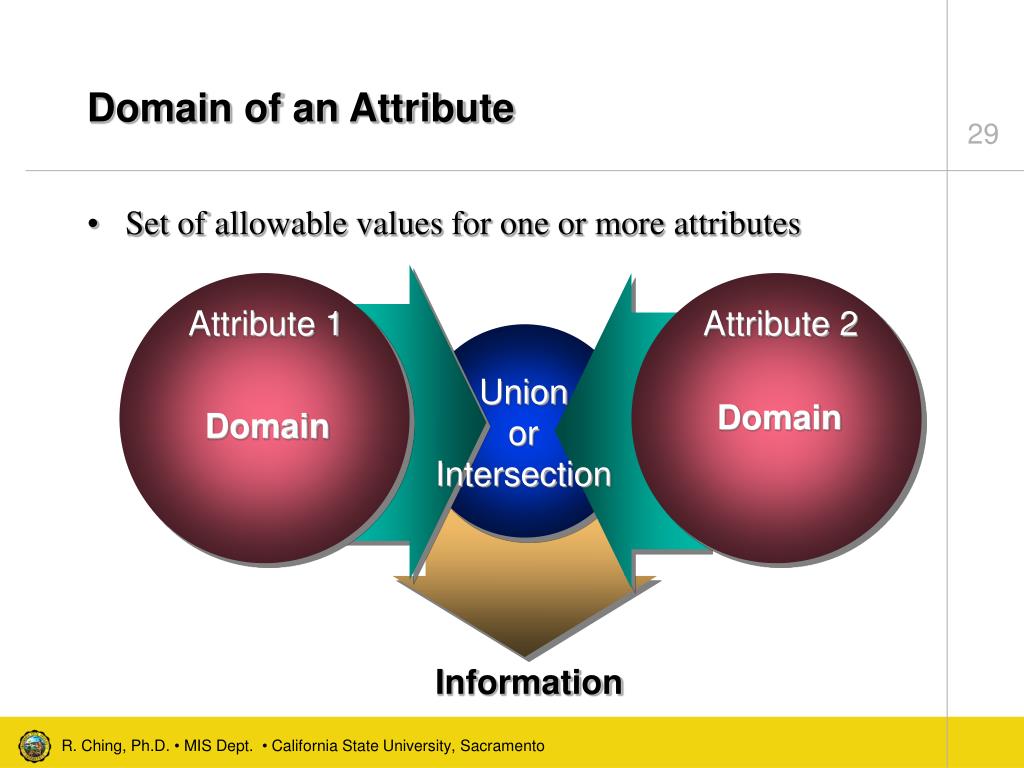 Domain of an Attribute

29

• Set of allowable values for one or more attributes

Attribute 1

Domain

Union
or
Intersection

Attribute 2

Domain

Information

R. Ching, Ph.D. • MIS Dept. • California State University, Sacramento